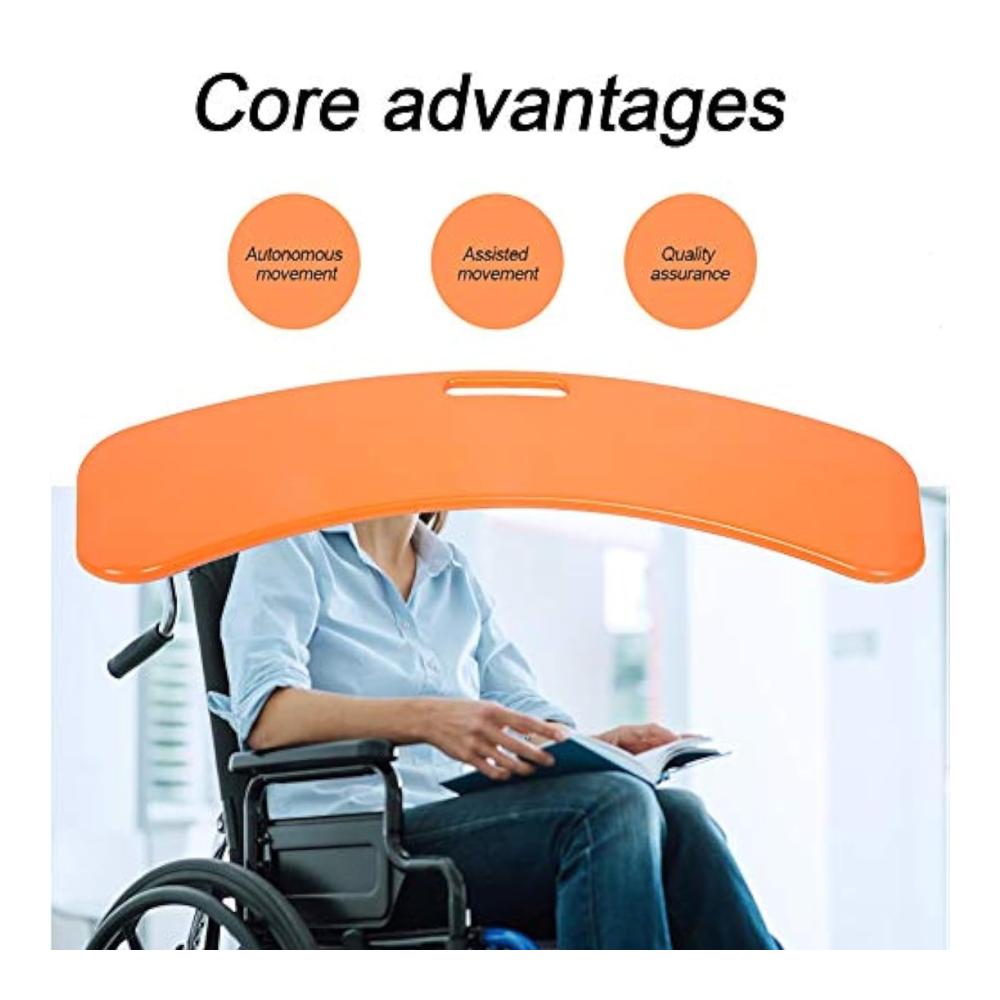 Core advantages

Autonomous movement

Assisted movement

Quality assurance